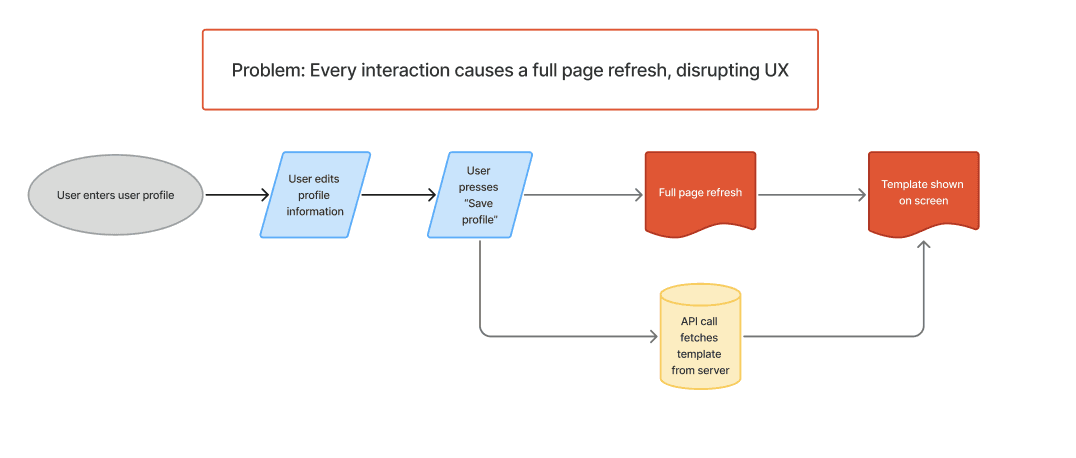 Problem: Every interaction causes a full page refresh, disrupting UX

User enters user profile

User edits profile information

User presses "Save profile"

Full page refresh

Template shown on screen

API call fetches template from server